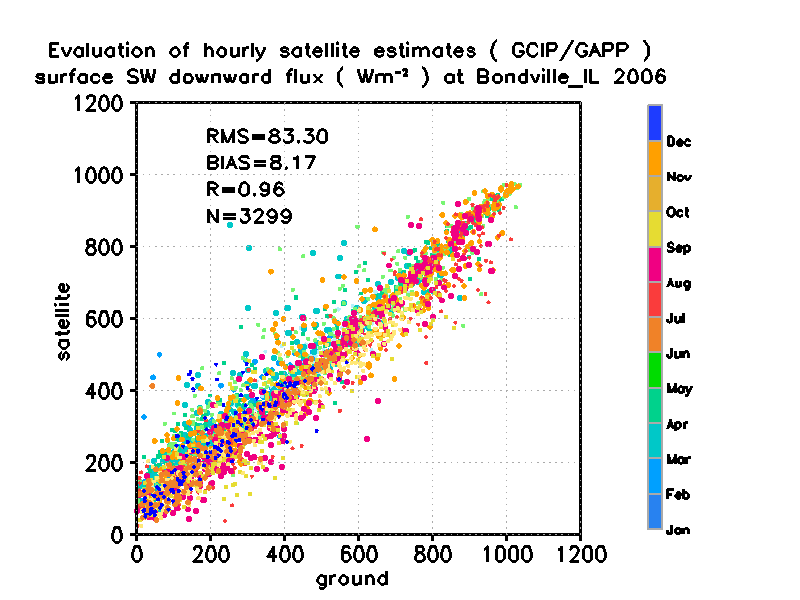 Evaluation of hourly satellite estimates ( GCIP/GAPP )
surface SW downward flux ( $Wm^{-2}$ ) at Bondville_IL 2006

RMS=83.30
BIAS=8.17
R=0.96
N=3299

satellite

1200
1000
800
600
400
200
0

0 200 400 600 800 1000 1200

ground

Dec
Nov
Oct
Sep
Aug
Jul
Jun
May
Apr
Mar
Feb
Jan